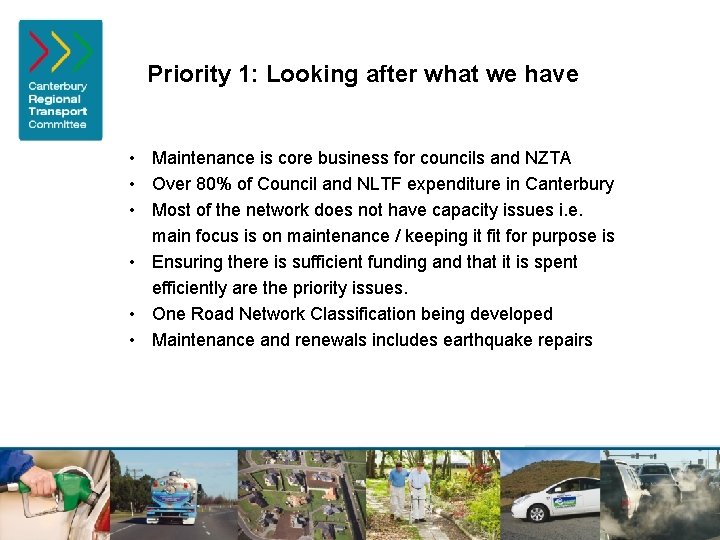 Canterbury Regional Transport Committee

Priority 1: Looking after what we have

• Maintenance is core business for councils and NZTA
• Over 80% of Council and NLTF expenditure in Canterbury
• Most of the network does not have capacity issues i.e. main focus is on maintenance / keeping it fit for purpose is
• Ensuring there is sufficient funding and that it is spent efficiently are the priority issues.
• One Road Network Classification being developed
• Maintenance and renewals includes earthquake repairs